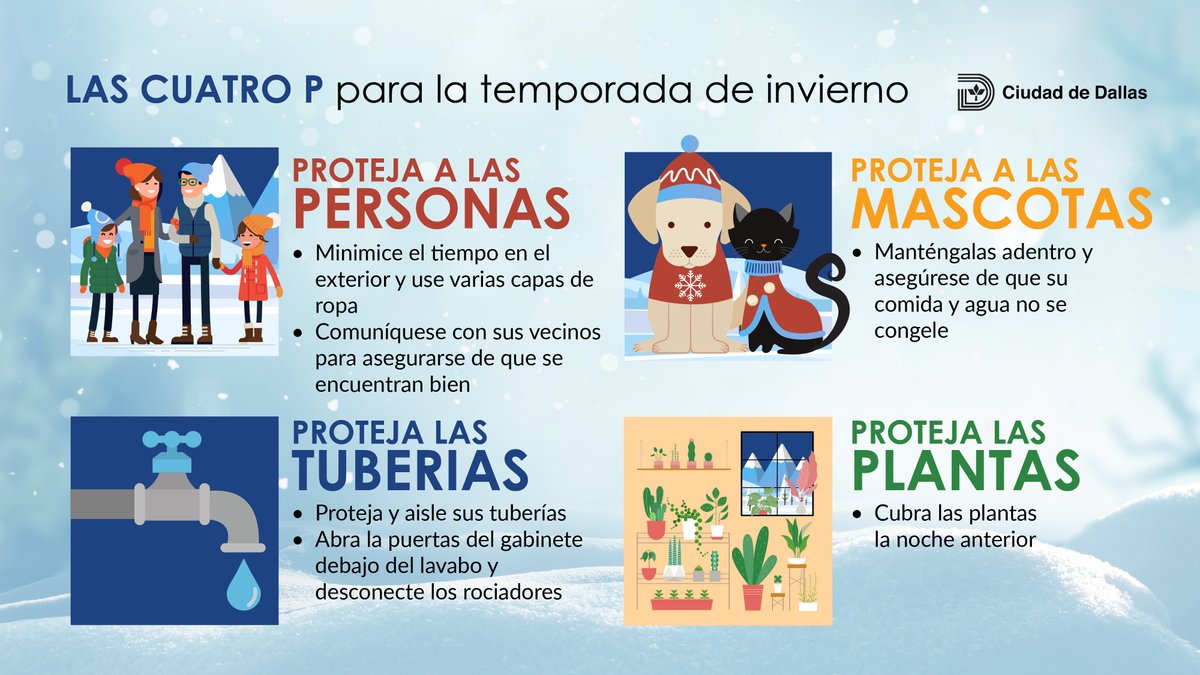 LAS CUATRO P para la temporada de invierno

Ciudad de Dallas

PROTEJA A LAS PERSONAS

• Minimice el tiempo en el exterior y use varias capas de ropa
• Comuníquese con sus vecinos para asegurarse de que se encuentran bien

PROTEJA A LAS MASCOTAS

• Manténgalas adentro y asegúrese de que su comida y agua no se congele

PROTEJA LAS TUBERIAS

• Proteja y aisle sus tuberías
• Abra la puertas del gabinete debajo del lavabo y desconecte los rociadores

PROTEJA LAS PLANTAS

• Cubra las plantas la noche anterior